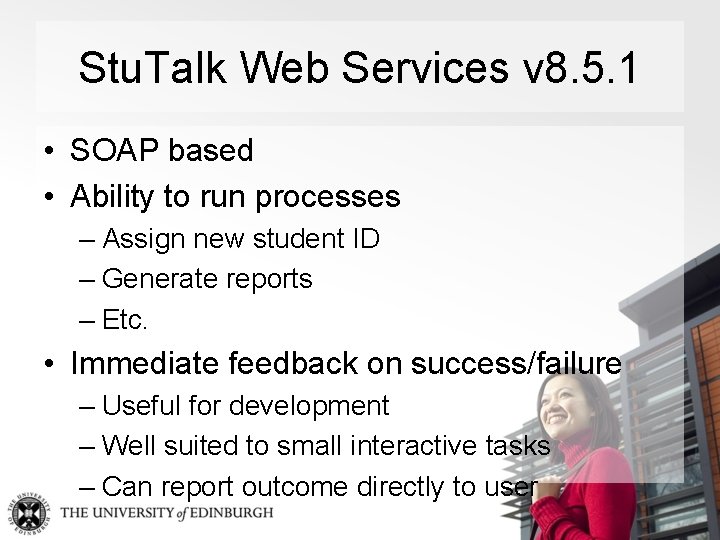 StuTalk Web Services v8.5.1

• SOAP based
• Ability to run processes
– Assign new student ID
– Generate reports
– Etc.
• Immediate feedback on success/failure
– Useful for development
– Well suited to small interactive tasks
– Can report outcome directly to user

THE UNIVERSITY of EDINBURGH